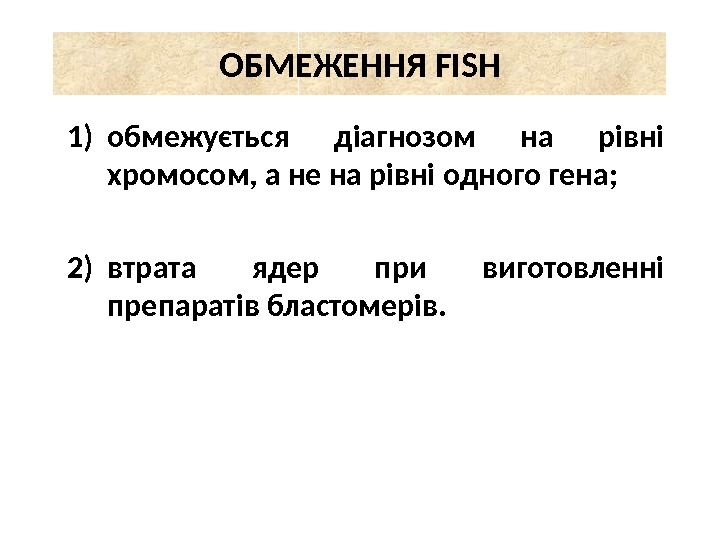 ОБМЕЖЕННЯ FISH

1) обмежується діагнозом на рівні хромосом, а не на рівні одного гена;

2) втрата ядер при виготовленні препаратів бластомерів.